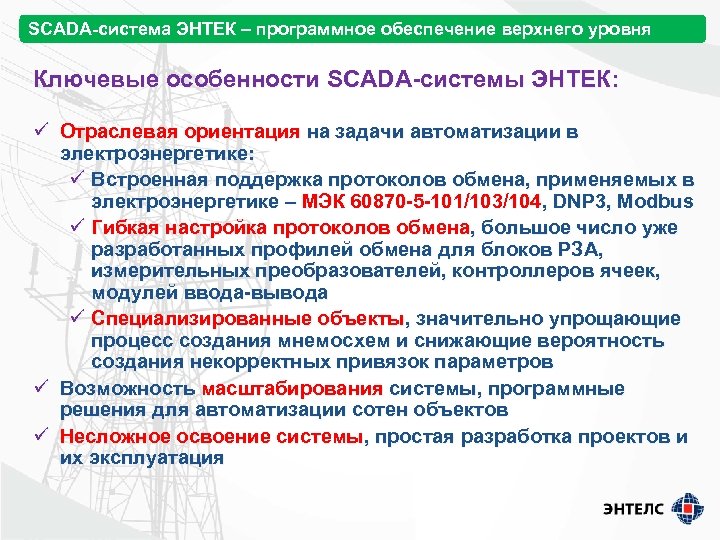 SCADA-система ЭНТЕК – программное обеспечение верхнего уровня

Ключевые особенности SCADA-системы ЭНТЕК:

✓ Отраслевая ориентация на задачи автоматизации в электроэнергетике:

✓ Встроенная поддержка протоколов обмена, применяемых в электроэнергетике – МЭК 60870-5-101/103/104, DNP3, Modbus

✓ Гибкая настройка протоколов обмена, большое число уже разработанных профилей обмена для блоков РЗА, измерительных преобразователей, контроллеров ячеек, модулей ввода-вывода

✓ Специализированные объекты, значительно упрощающие процесс создания мнемосхем и снижающие вероятность создания некорректных привязок параметров

✓ Возможность масштабирования системы, программные решения для автоматизации сотен объектов

✓ Несложное освоение системы, простая разработка проектов и их эксплуатация

ЭНТЕЛС